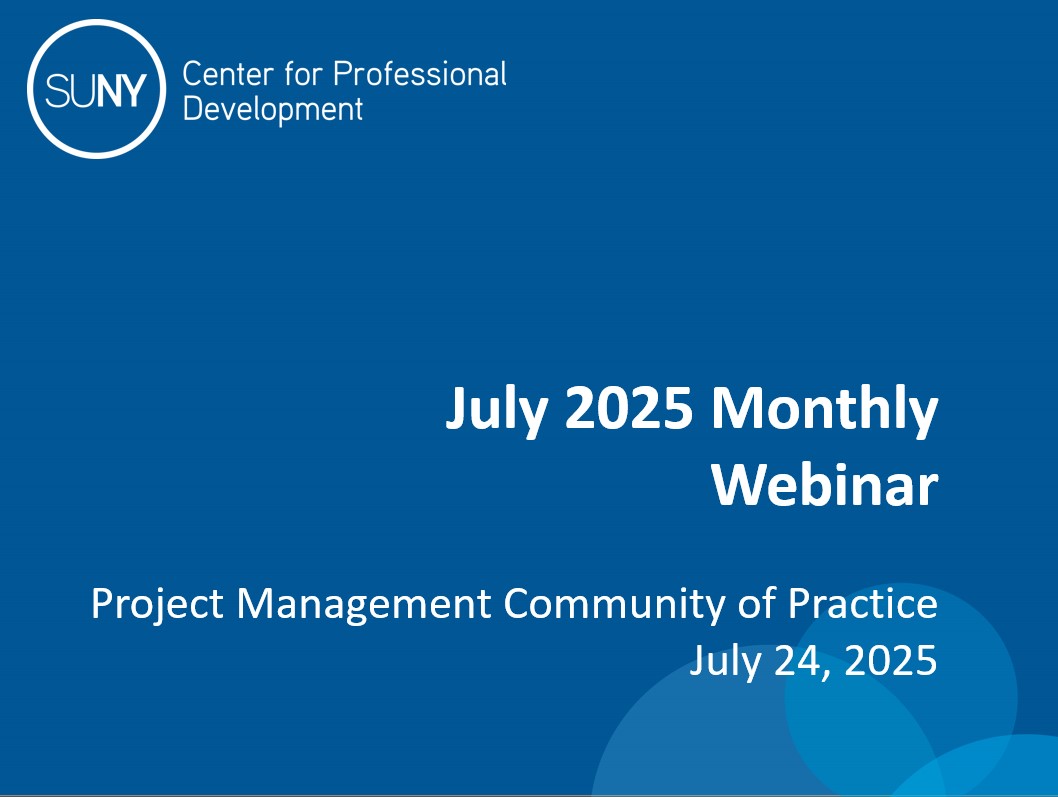 SUNY Center for Professional Development

July 2025 Monthly Webinar

Project Management Community of Practice
July 24, 2025